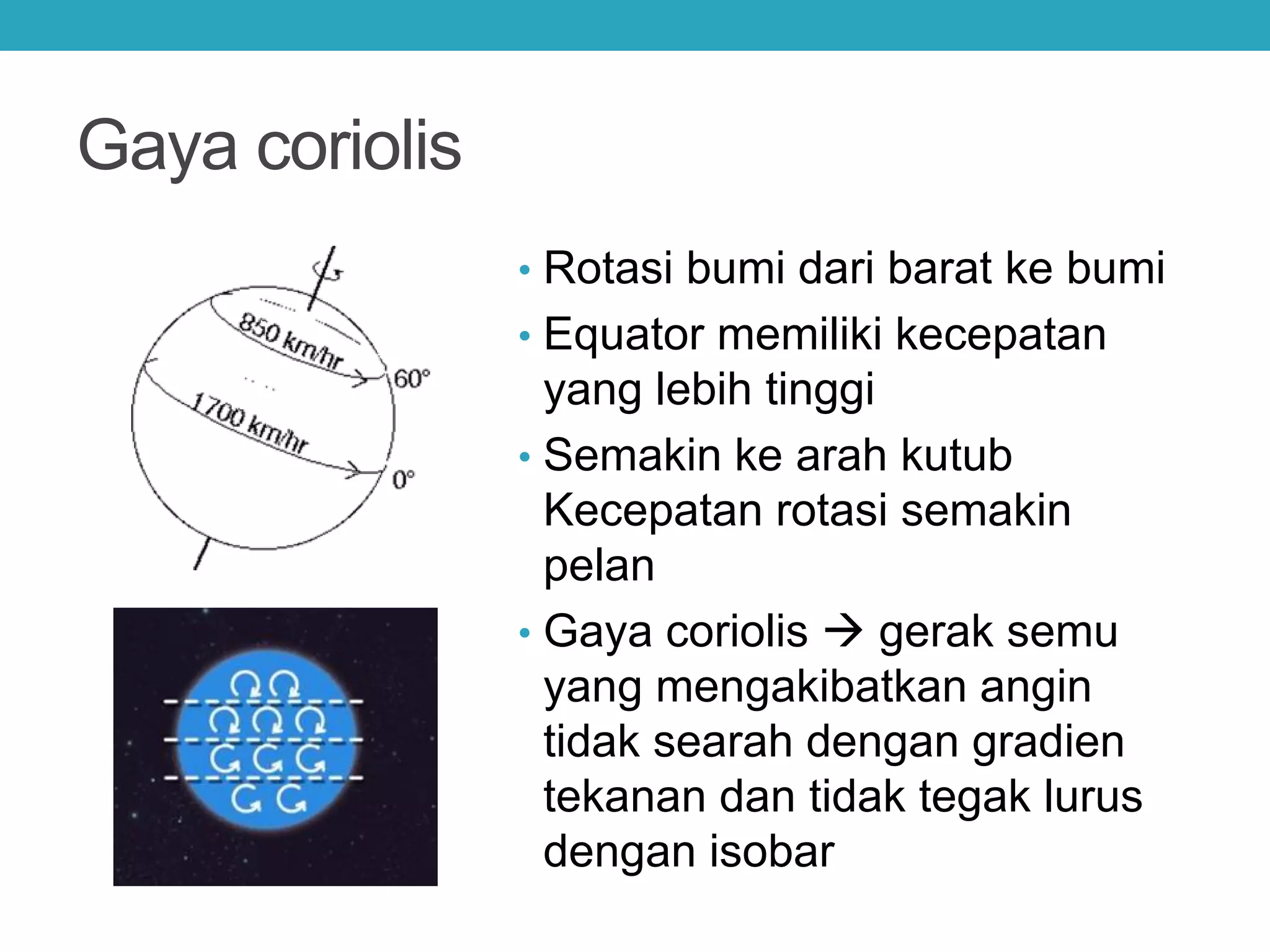 Gaya coriolis

850 km/hr

60°

1700 km/hr

0°

• Rotasi bumi dari barat ke bumi
• Equator memiliki kecepatan yang lebih tinggi
• Semakin ke arah kutub Kecepatan rotasi semakin pelan
• Gaya coriolis → gerak semu yang mengakibatkan angin tidak searah dengan gradien tekanan dan tidak tegak lurus dengan isobar